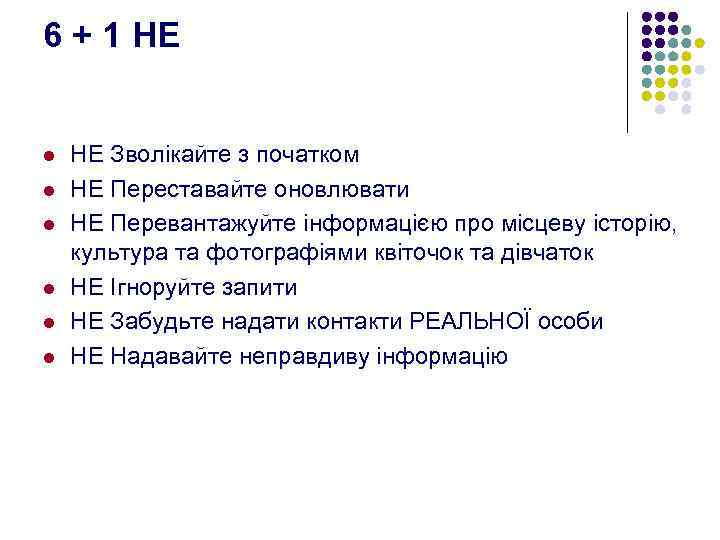 6 + 1 НЕ

- НЕ Зволікайте з початком
- НЕ Переставайте оновлювати
- НЕ Перевантажуйте інформацією про місцеву історію, культура та фотографіями квіточок та дівчаток
- НЕ Ігноруйте запити
- НЕ Забудьте надати контакти РЕАЛЬНОЇ особи
- НЕ Надавайте неправдиву інформацію